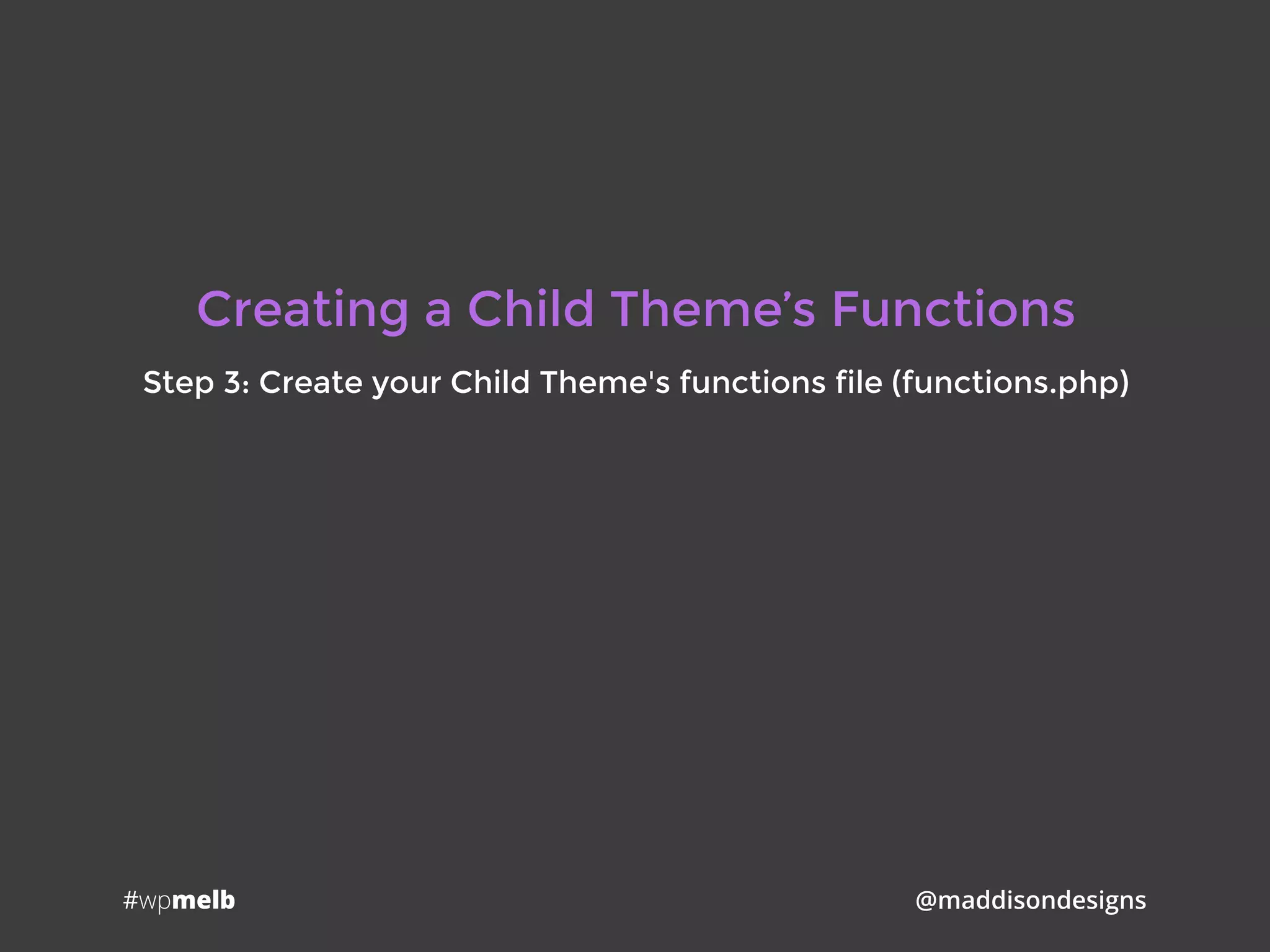 Creating a Child Theme’s Functions

Step 3: Create your Child Theme's functions file (functions.php)

#wpmelb

@maddisondesigns